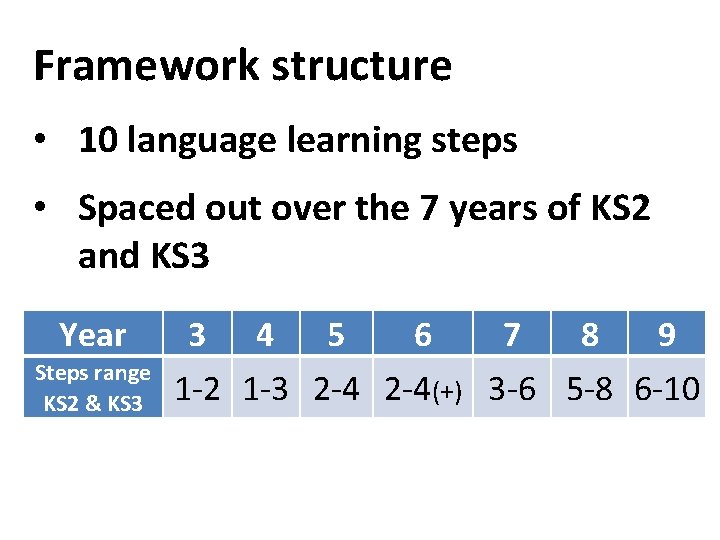 Framework structure

• 10 language learning steps

• Spaced out over the 7 years of KS2 and KS3

| Year | 3 | 4 | 5 | 6 | 7 | 8 | 9 |
|---|---|---|---|---|---|---|---|
| Steps range KS2 & KS3 | 1-2 | 1-3 | 2-4 | 2-4(+) | 3-6 | 5-8 | 6-10 |